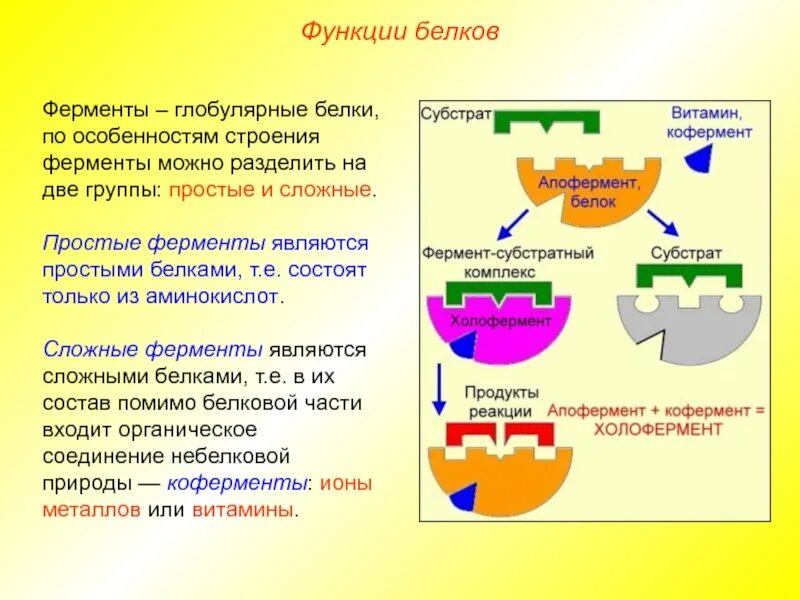 Функции белков

Ферменты – глобулярные белки, по особенностям строения ферменты можно разделить на две группы: простые и сложные.

Простые ферменты являются простыми белками, т.е. состоят только из аминокислот.

Сложные ферменты являются сложными белками, т.е. в их состав помимо белковой части входит органическое соединение небелковой природы — коферменты: ионы металлов или витамины.

Субстрат

Витамин, кофермент

Апофермент, белок

Фермент-субстратный комплекс

Субстрат

Холофермент

Продукты реакции

Апофермент + кофермент = ХОЛОФЕРМЕНТ